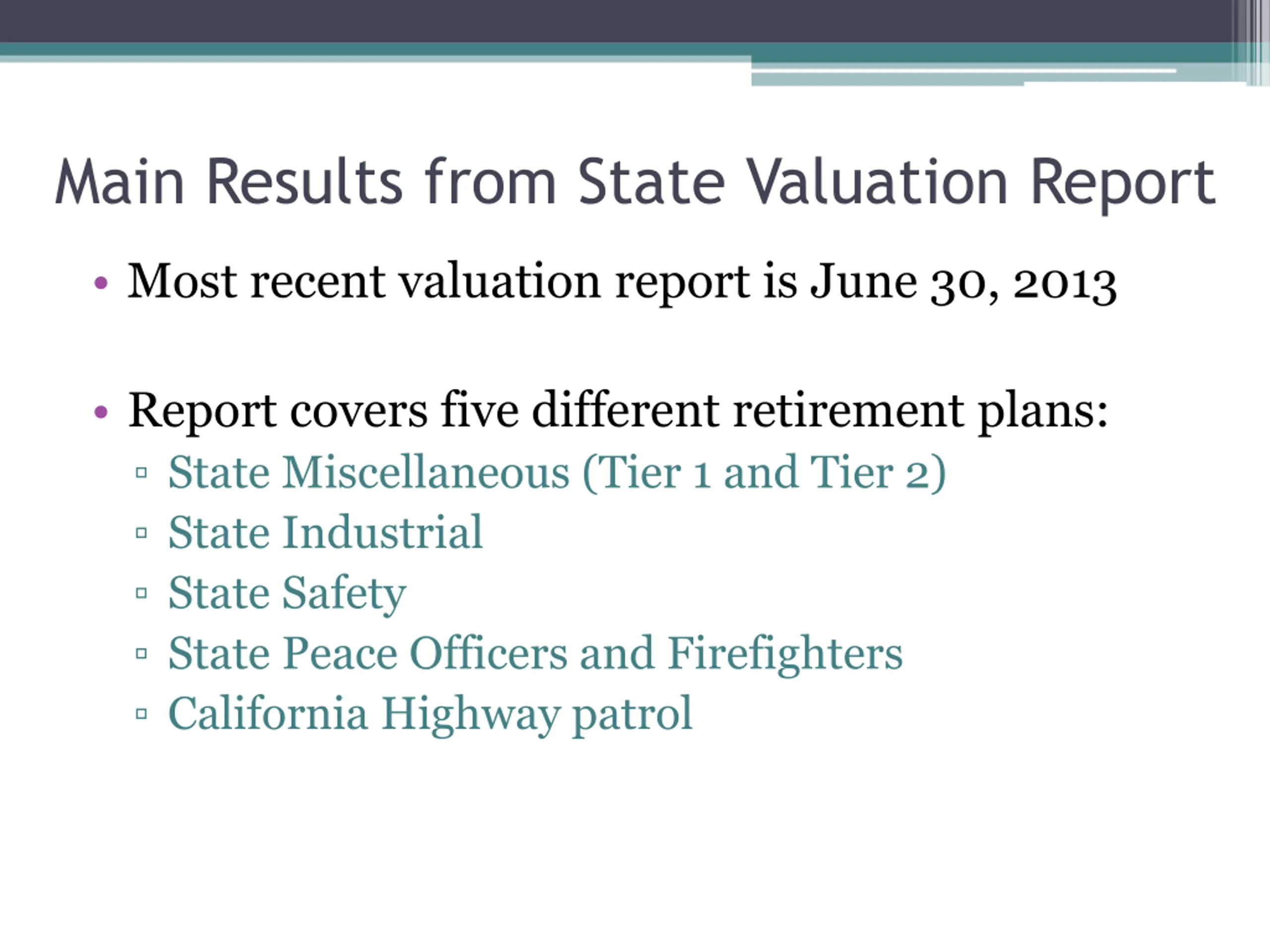 Main Results from State Valuation Report

• Most recent valuation report is June 30, 2013

• Report covers five different retirement plans:
▫ State Miscellaneous (Tier 1 and Tier 2)
▫ State Industrial
▫ State Safety
▫ State Peace Officers and Firefighters
▫ California Highway patrol